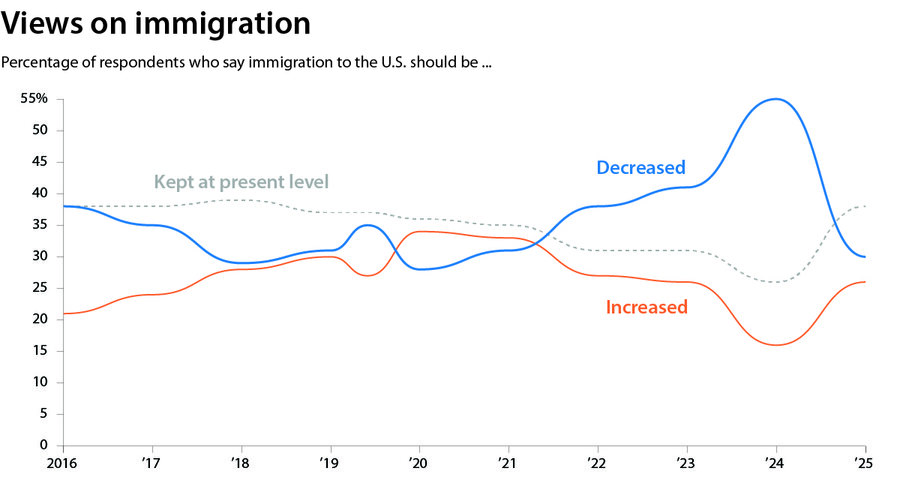 Views on immigration

Percentage of respondents who say immigration to the U.S. should be ...

55%
50
45
40
35
30
25
20
15
10
5
0

Kept at present level

Decreased

Increased

2016
'17
'18
'19
'20
'21
'22
'23
'24
'25